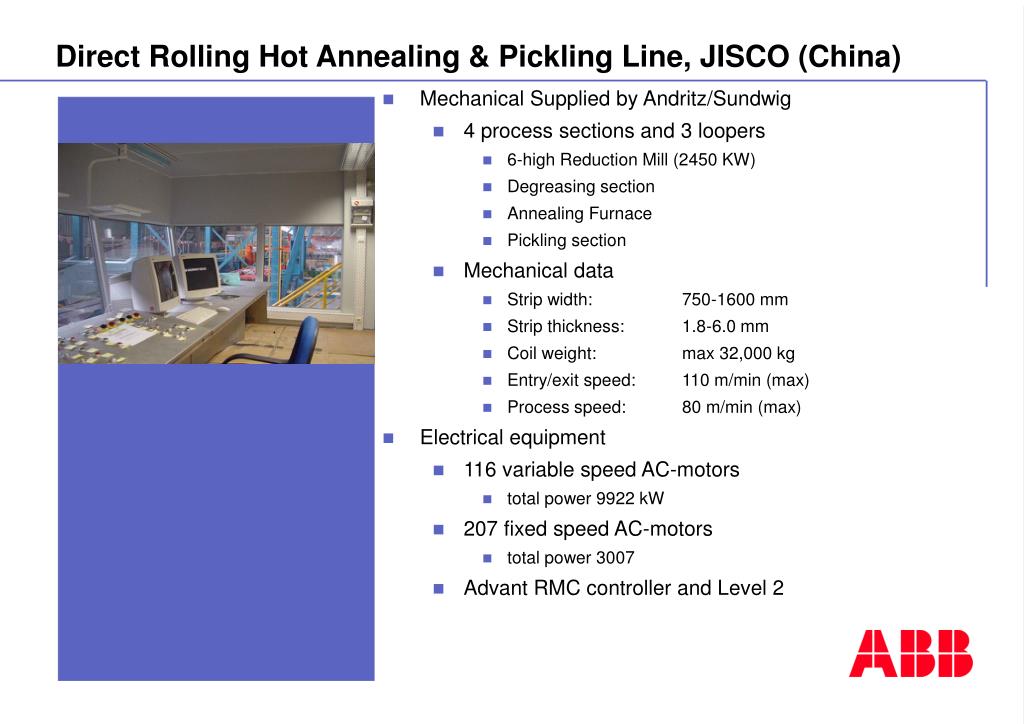 Direct Rolling Hot Annealing & Pickling Line, JISCO (China)

Mechanical Supplied by Andritz/Sundwig

4 process sections and 3 loopers

6-high Reduction Mill (2450 KW)

Degreasing section

Annealing Furnace

Pickling section

Mechanical data

Strip width: 750-1600 mm

Strip thickness: 1.8-6.0 mm

Coil weight: max 32,000 kg

Entry/exit speed: 110 m/min (max)

Process speed: 80 m/min (max)

Electrical equipment

116 variable speed AC-motors

total power 9922 kW

207 fixed speed AC-motors

total power 3007

Advant RMC controller and Level 2

ABB